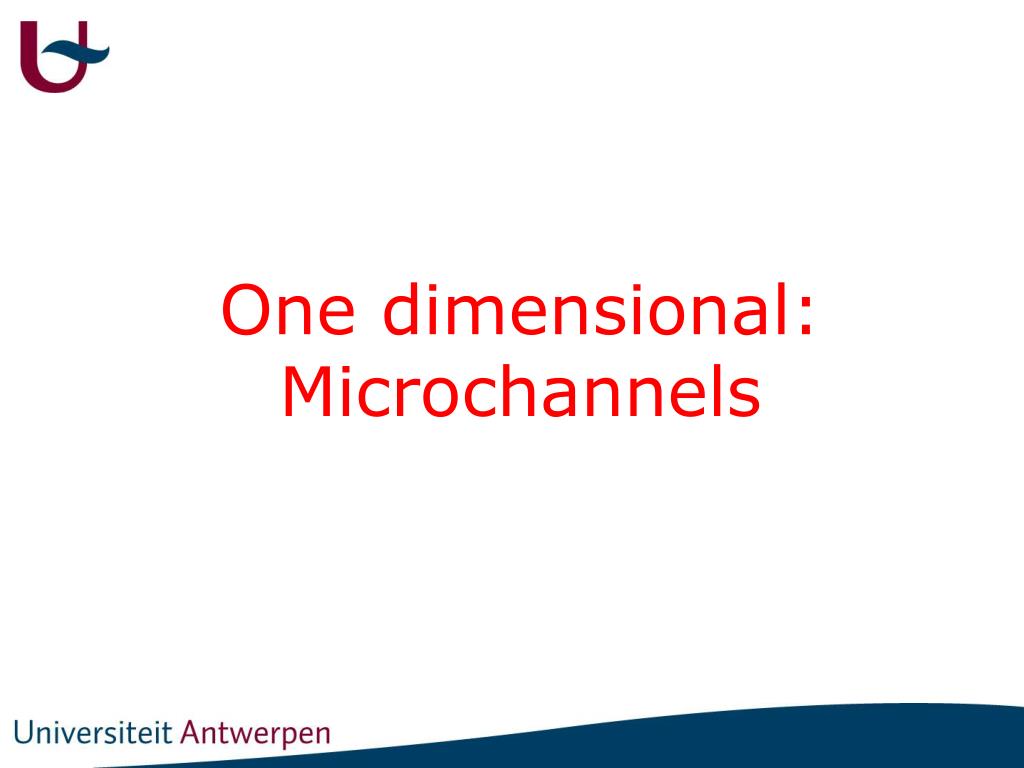 One dimensional:
Microchannels

Universiteit Antwerpen